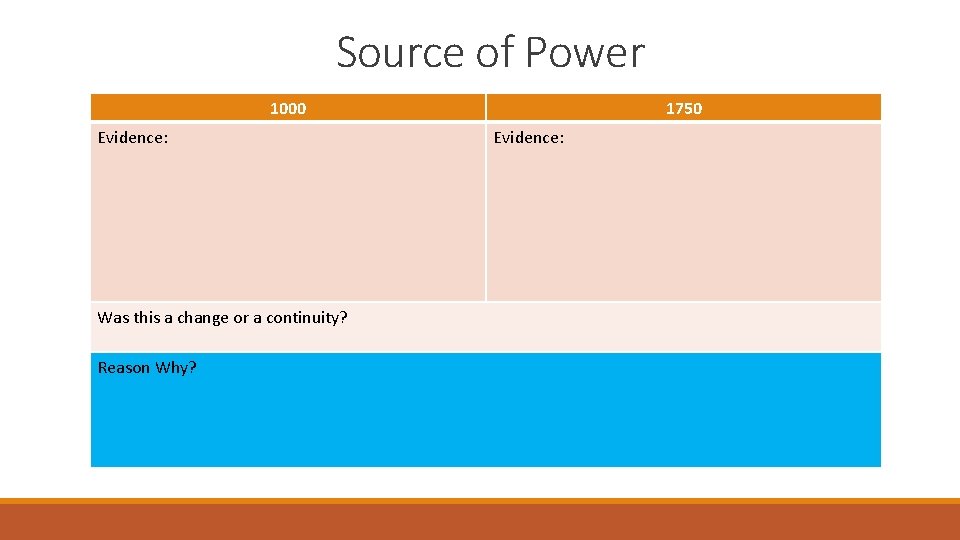 Source of Power

| 1000 | 1750 |
|---|---|
| Evidence: | Evidence: |
| Was this a change or a continuity? | |
| Reason Why? | |